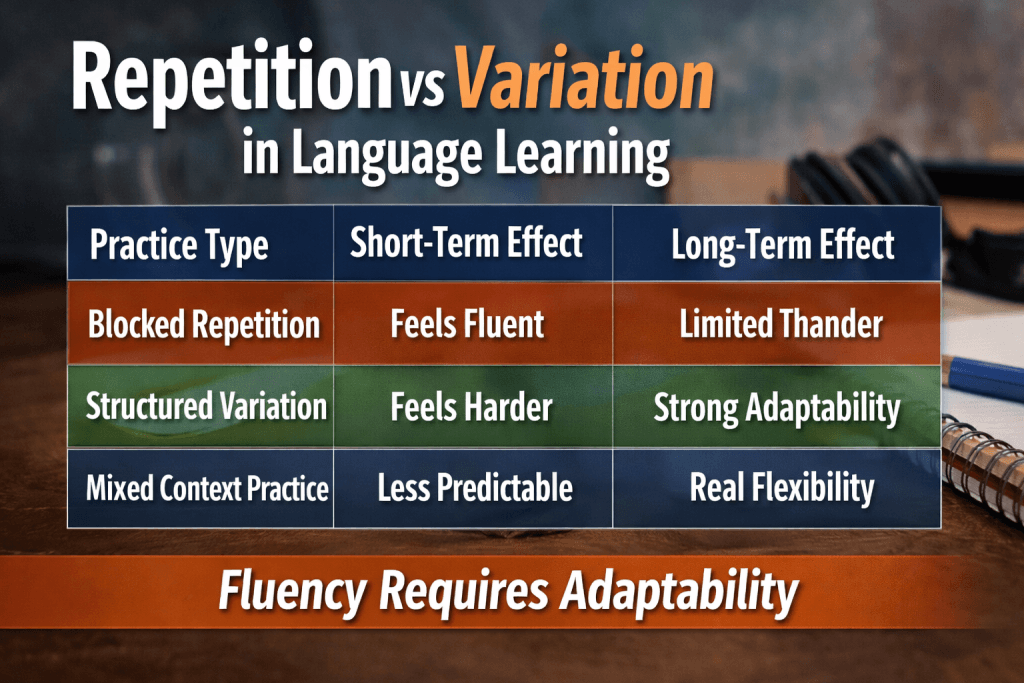 Repetition vs Variation in Language Learning

| Practice Type | Short-Term Effect | Long-Term Effect |
|---|---|---|
| Blocked Repetition | Feels Fluent | Limited Thander |
| Structured Variation | Feels Harder | Strong Adaptability |
| Mixed Context Practice | Less Predictable | Real Flexibility |

Fluency Requires Adaptability